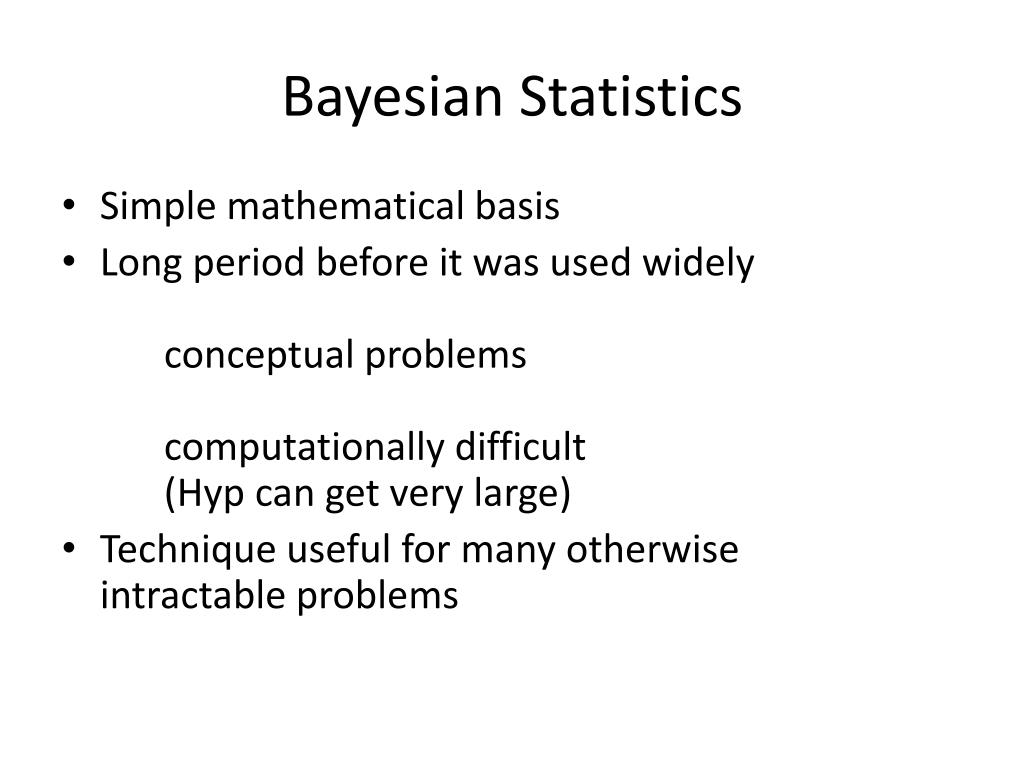 Bayesian Statistics

• Simple mathematical basis
• Long period before it was used widely

conceptual problems

computationally difficult
(Hyp can get very large)

• Technique useful for many otherwise intractable problems